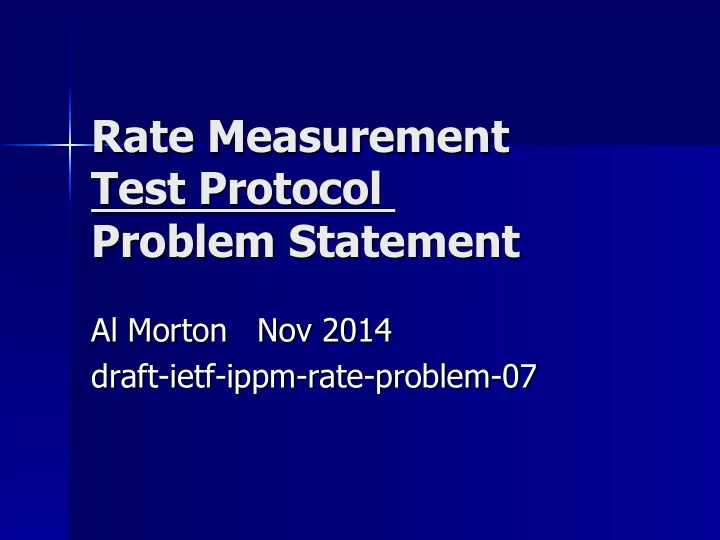 Rate Measurement
Test Protocol
Problem Statement

Al Morton   Nov 2014
draft-ietf-ippm-rate-problem-07